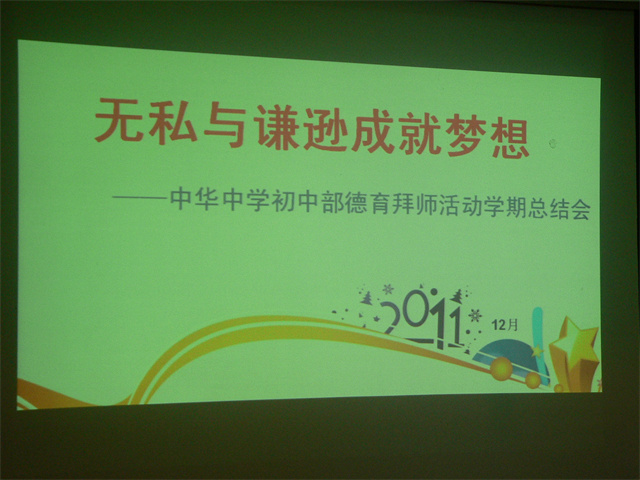 无私与谦逊成就梦想

——中华中学初中部德育拜师活动学期总结会

2011

12月